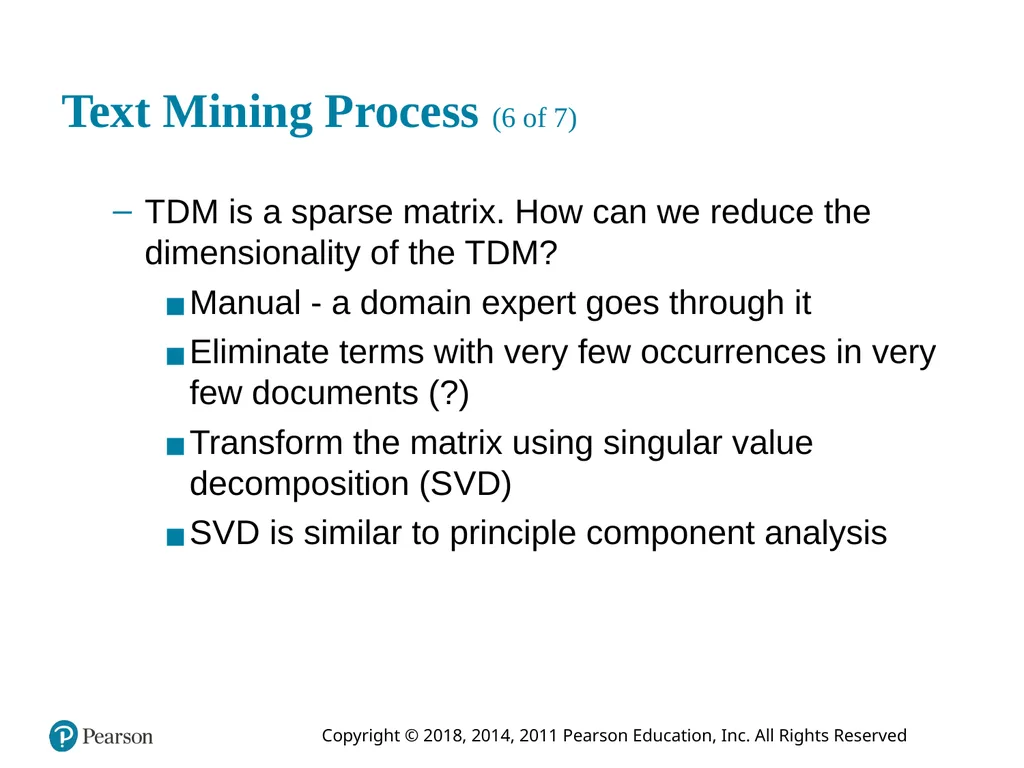 Text Mining Process (6 of 7)

– TDM is a sparse matrix. How can we reduce the dimensionality of the TDM?

■ Manual - a domain expert goes through it

■ Eliminate terms with very few occurrences in very few documents (?)

■ Transform the matrix using singular value decomposition (SVD)

■ SVD is similar to principle component analysis

Pearson

Copyright © 2018, 2014, 2011 Pearson Education, Inc. All Rights Reserved